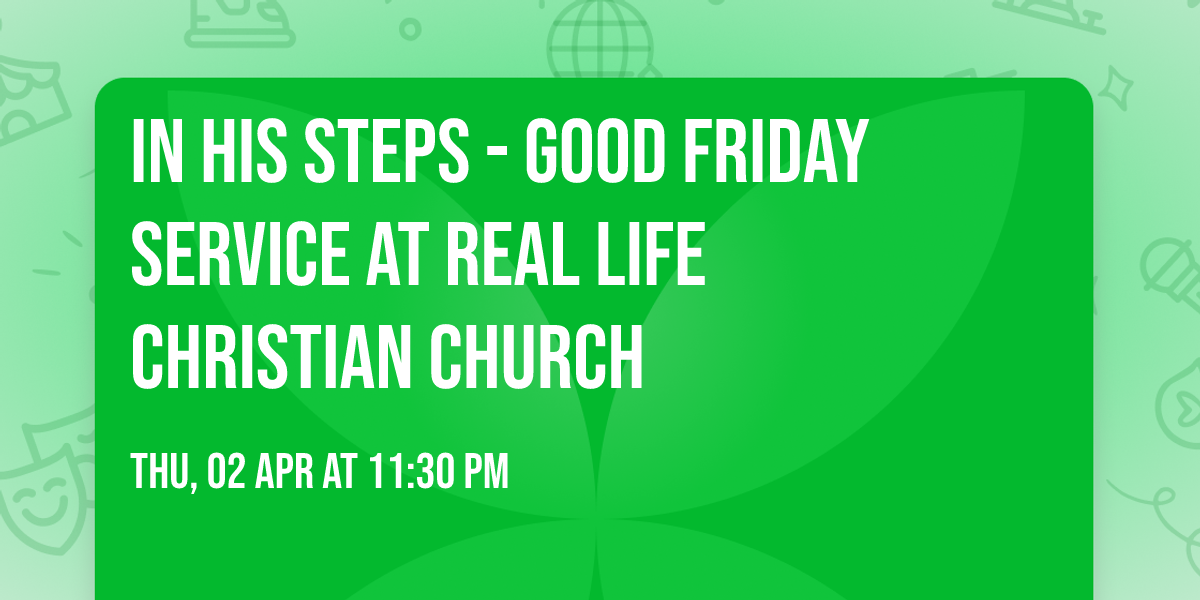 IN HIS STEPS - GOOD FRIDAY SERVICE AT REAL LIFE CHRISTIAN CHURCH

THU, 02 APR AT 11:30 PM